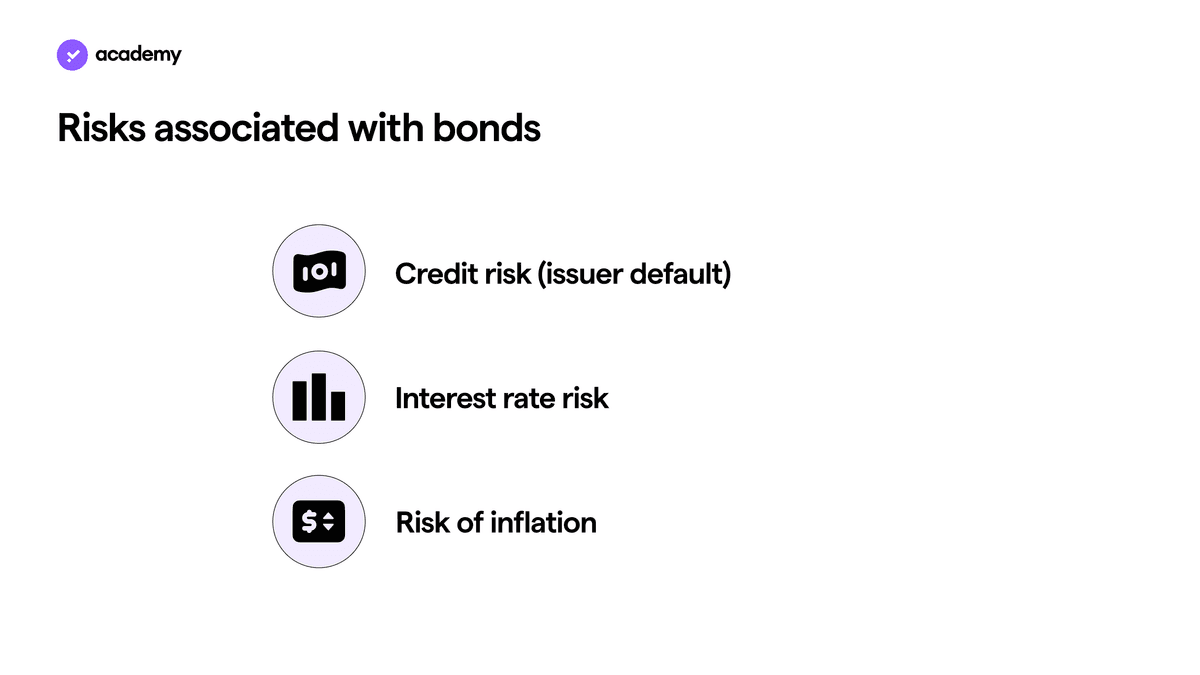 academy

Risks associated with bonds

Credit risk (issuer default)

Interest rate risk

Risk of inflation